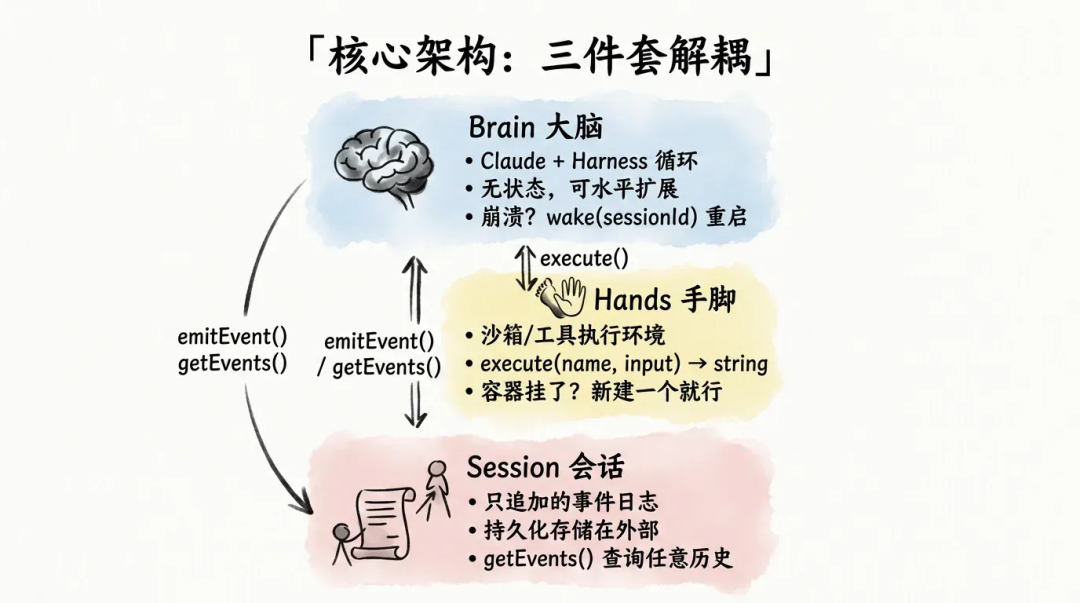 「核心架构：三件套解耦」

Brain 大脑
• Claude + Harness 循环
• 无状态，可水平扩展
• 崩溃？wake(sessionId) 重启

execute()

Hands 手脚
• 沙箱/工具执行环境
• execute(name, input) → string
• 容器挂了？新建一个就行

emitEvent()
getEvents()

emitEvent()
/ getEvents()

Session 会话
• 只追加的事件日志
• 持久化存储在外部
• getEvents() 查询任意历史